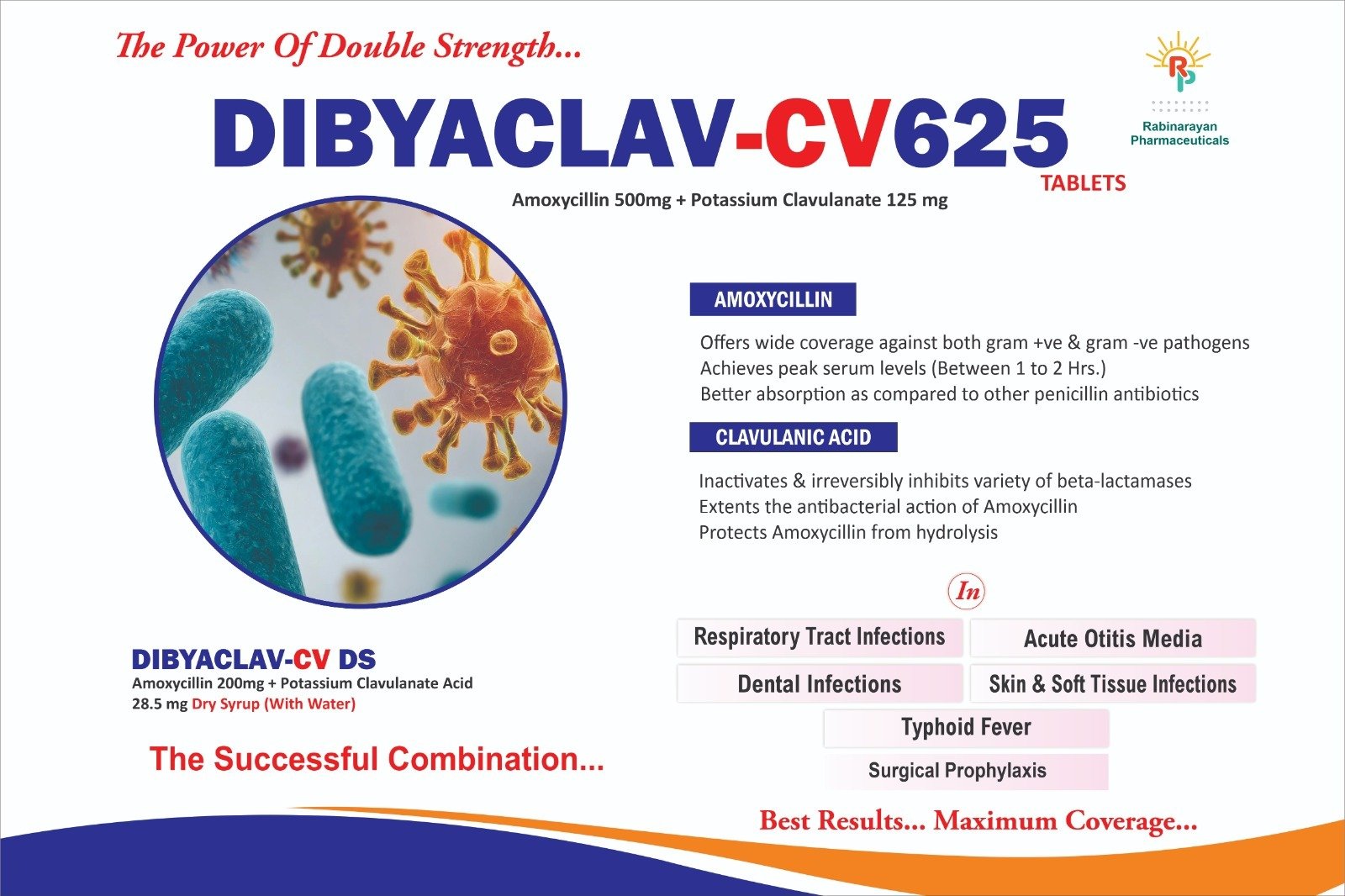 The Power Of Double Strength...

RP
Rabinarayan Pharmaceuticals

DIBYACLAV-CV625
TABLETS

Amoxycillin 500mg + Potassium Clavulanate 125 mg

AMOXYCILLIN

Offers wide coverage against both gram +ve & gram -ve pathogens
Achieves peak serum levels (Between 1 to 2 Hrs.)
Better absorption as compared to other penicillin antibiotics

CLAVULANIC ACID

Inactivates & irreversibly inhibits variety of beta-lactamases
Extents the antibacterial action of Amoxycillin
Protects Amoxycillin from hydrolysis

In

Respiratory Tract Infections
Acute Otitis Media
Dental Infections
Skin & Soft Tissue Infections
Typhoid Fever
Surgical Prophylaxis

DIBYACLAV-CV DS
Amoxycillin 200mg + Potassium Clavulanate Acid 28.5 mg Dry Syrup (With Water)

The Successful Combination...

Best Results... Maximum Coverage...